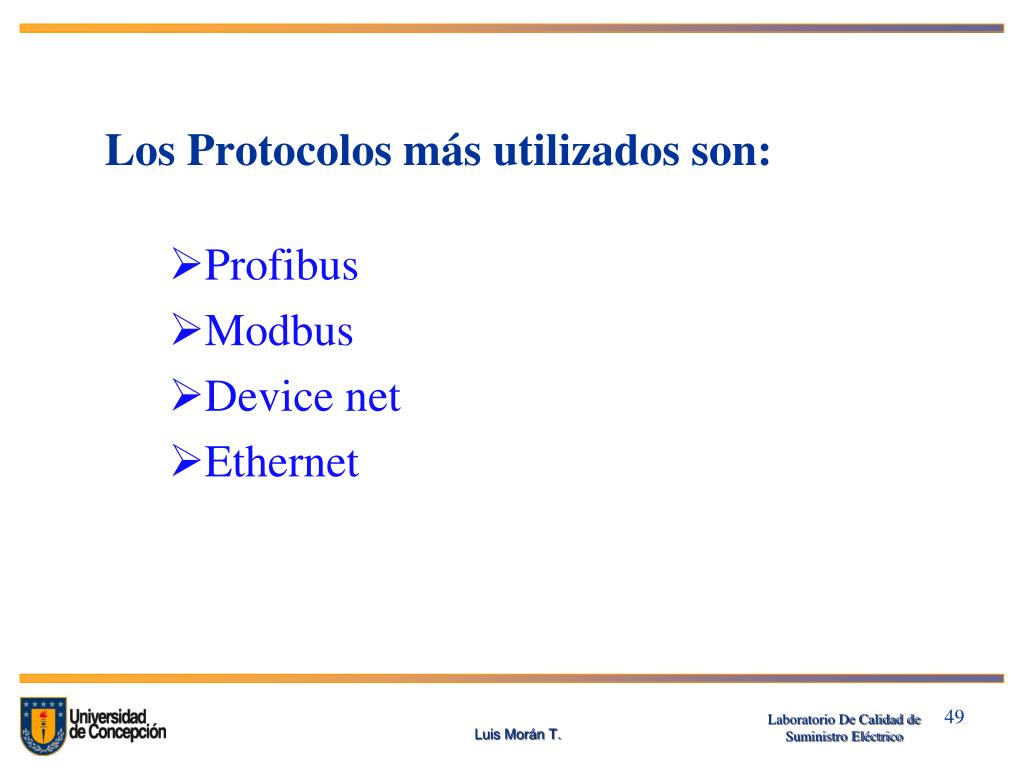 Los Protocolos más utilizados son:

➢Profibus
➢Modbus
➢Device net
➢Ethernet

Universidad de Concepción

Luis Morán T.

Laboratorio De Calidad de Suministro Eléctrico

49